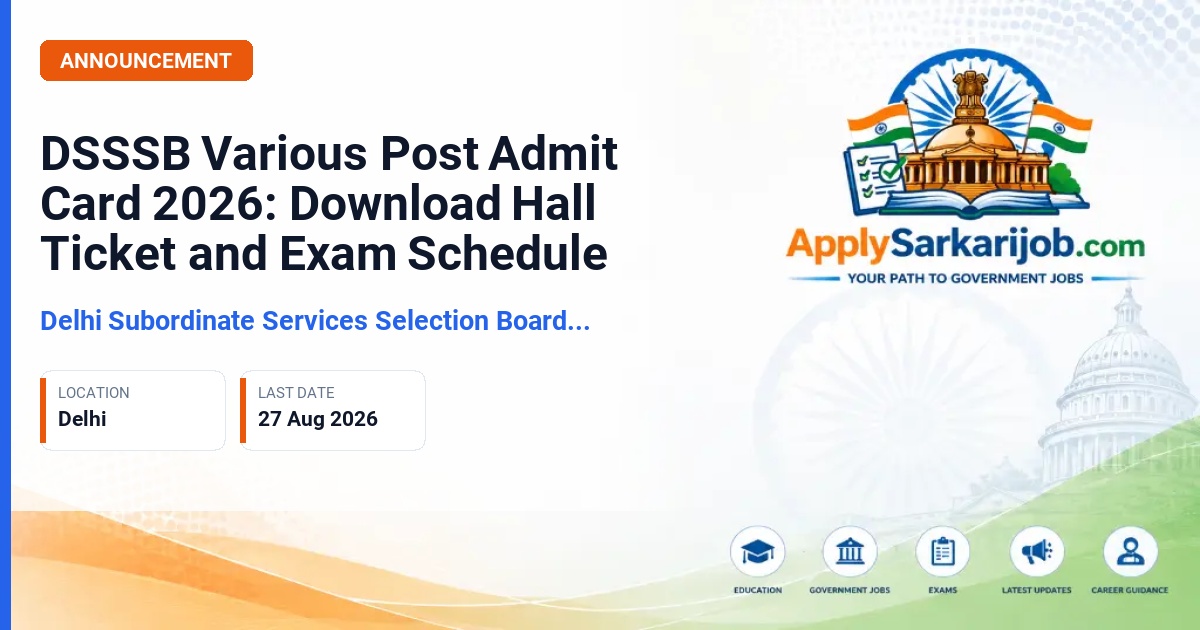 ANNOUNCEMENT

DSSSB Various Post Admit Card 2026: Download Hall Ticket and Exam Schedule

Delhi Subordinate Services Selection Board...

LOCATION
Delhi

LAST DATE
27 Aug 2026

ApplySarkarijob.com
YOUR PATH TO GOVERNMENT JOBS

EDUCATION
GOVERNMENT JOBS
EXAMS
LATEST UPDATES
CAREER GUIDANCE